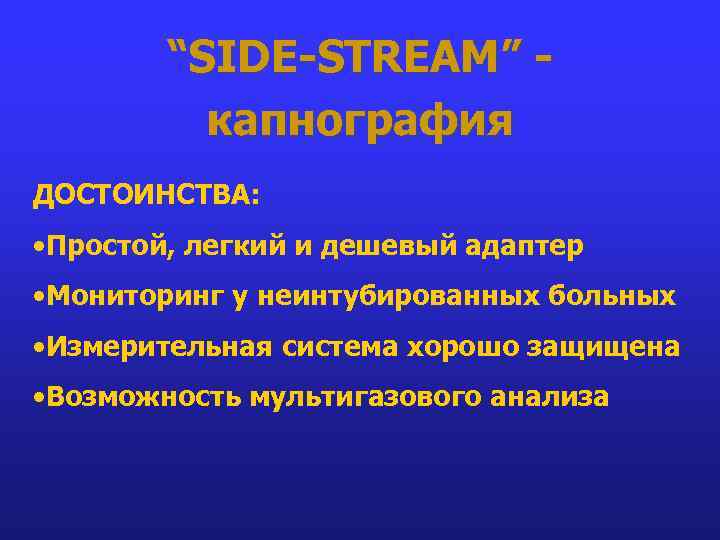 “SIDE-STREAM” - капнография

ДОСТОИНСТВА:

•Простой, легкий и дешевый адаптер

•Мониторинг у неинтубированных больных

•Измерительная система хорошо защищена

•Возможность мультигазового анализа